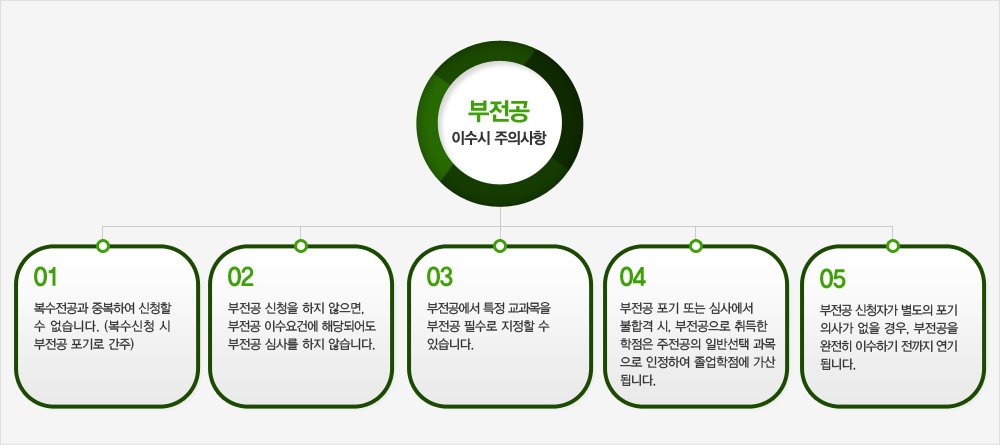 부전공
이수시 주의사항

01
복수전공과 중복하여 신청할 수 없습니다. (복수신청 시 부전공 포기로 간주)

02
부전공 신청을 하지 않으면, 부전공 이수요건에 해당되어도 부전공 심사를 하지 않습니다.

03
부전공에서 특정 교과목을 부전공 필수로 지정할 수 있습니다.

04
부전공 포기 또는 심사에서 불합격 시, 부전공으로 취득한 학점은 주전공의 일반선택 과목으로 인정하여 졸업학점에 가산됩니다.

05
부전공 신청자가 별도의 포기 의사가 없을 경우, 부전공을 완전히 이수하기 전까지 연기됩니다.